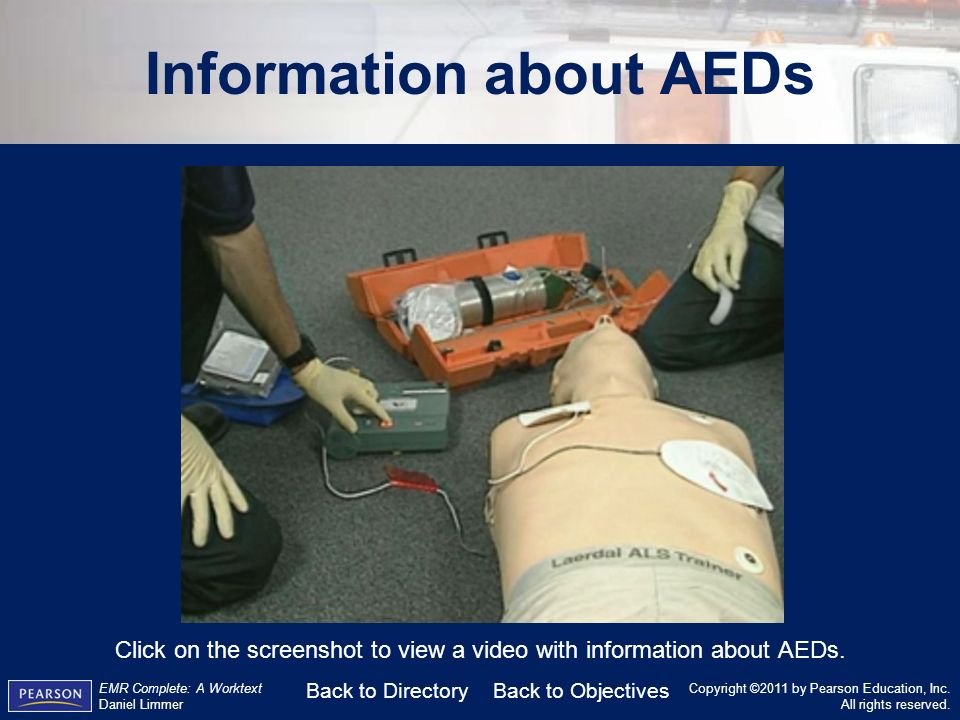 Information about AEDs

Laerdal ALS Trainer

Click on the screenshot to view a video with information about AEDs.

PEARSON

EMR Complete: A Worktext
Daniel Limmer

Back to Directory

Back to Objectives

Copyright ©2011 by Pearson Education, Inc.
All rights reserved.